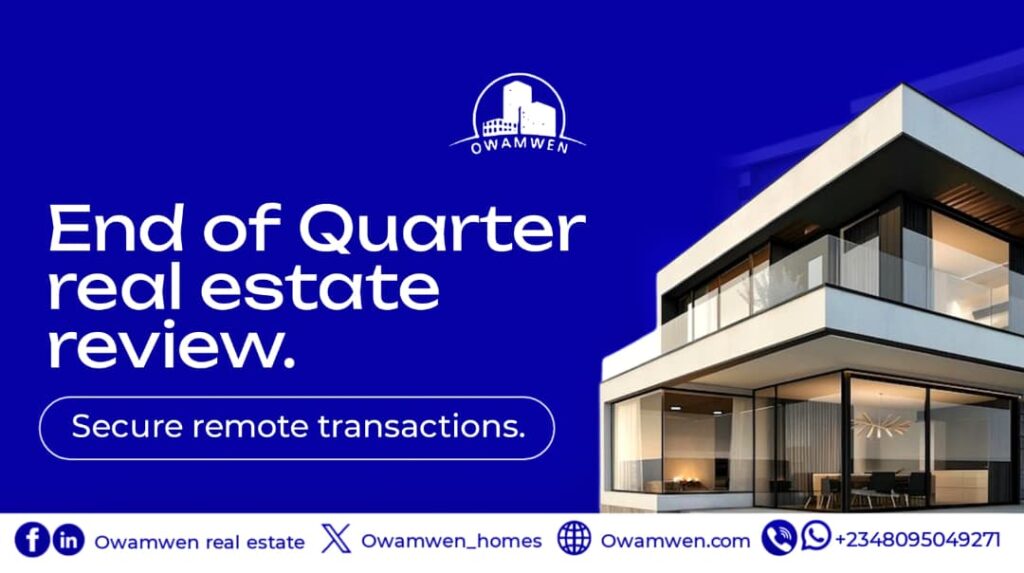 OWAMWEN

End of Quarter real estate review.

Secure remote transactions.

Owamwen real estate Owamwen_homes Owamwen.com +2348095049271